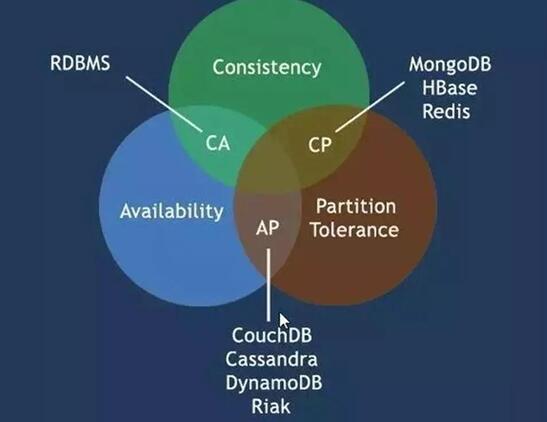 RDBMS

Consistency

MongoDB
HBase
Redis

CA

CP

Availability

AP

Partition Tolerance

CouchDB
Cassandra
DynamoDB
Riak